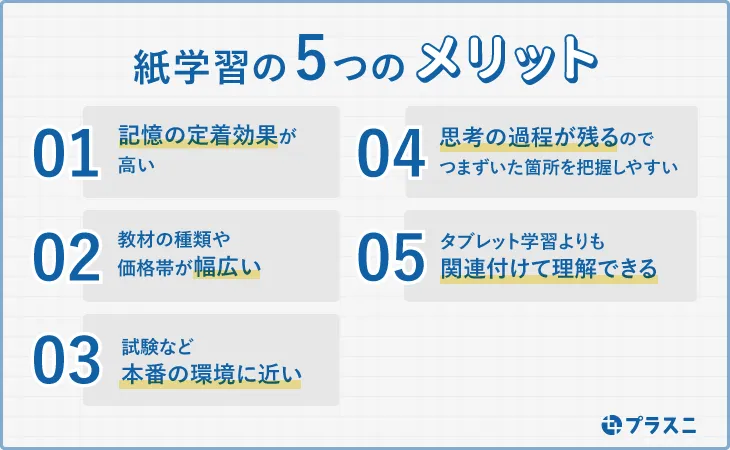 紙学習の5つのメリット

01 記憶の定着効果が高い

02 教材の種類や価格帯が幅広い

03 試験など本番の環境に近い

04 思考の過程が残るのでつまずいた箇所を把握しやすい

05 タブレット学習よりも関連付けて理解できる

プラスニ